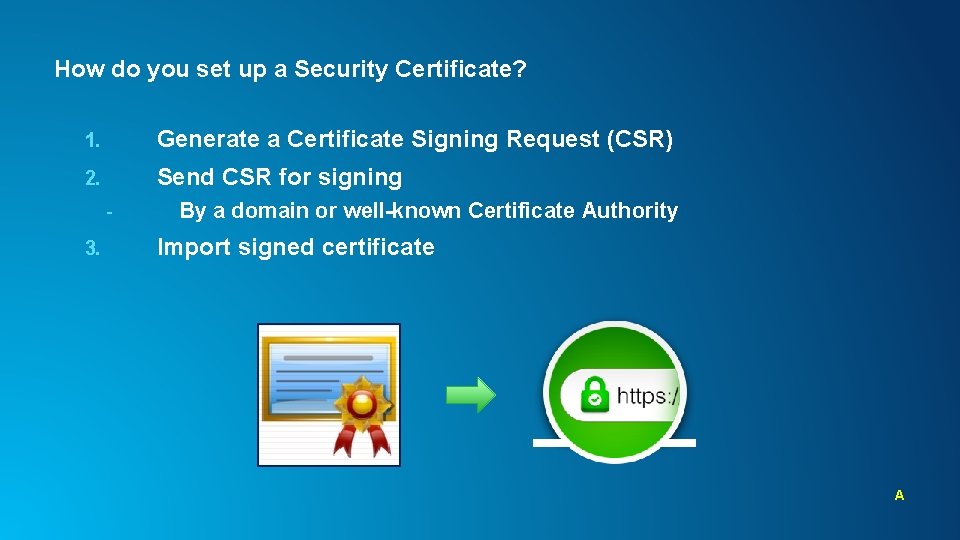 How do you set up a Security Certificate?

1. Generate a Certificate Signing Request (CSR)

2. Send CSR for signing

- By a domain or well-known Certificate Authority

3. Import signed certificate

https:/

A